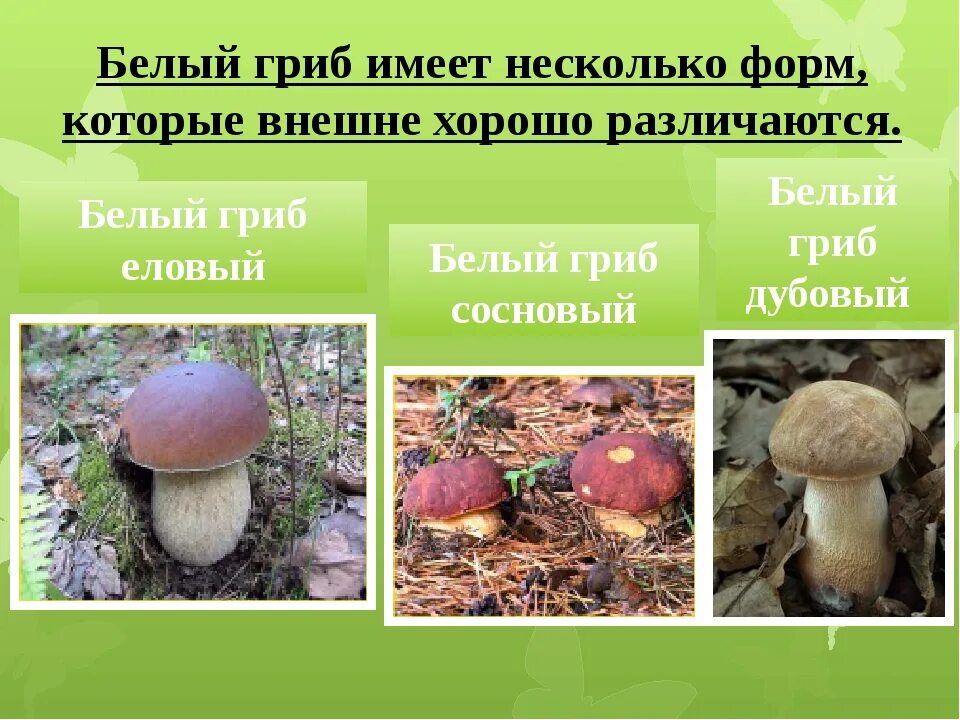 Белый гриб имеет несколько форм, которые внешне хорошо различаются.

Белый гриб еловый

Белый гриб сосновый

Белый гриб дубовый